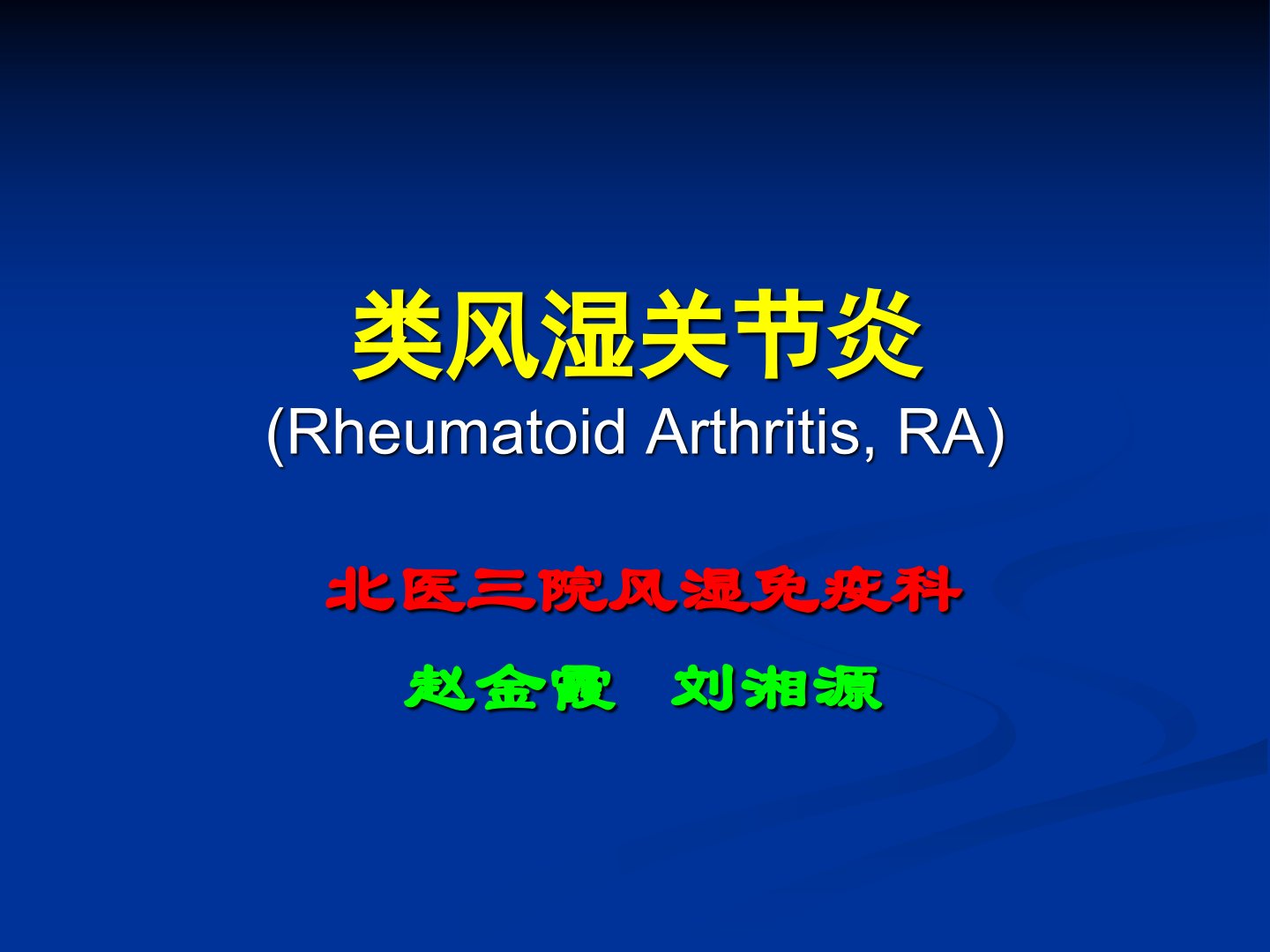 类风湿关节炎
(Rheumatoid Arthritis, RA)

北医三院风湿免疫科

赵金霞 刘湘源